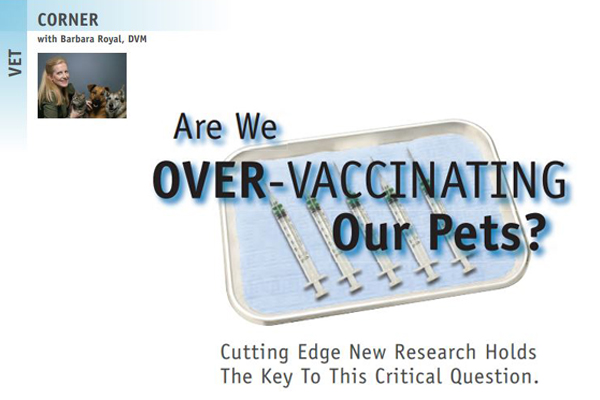 VET

CORNER
with Barbara Royal, DVM

Are We
OVER-VACCINATING
Our Pets?

Cutting Edge New Research Holds The Key To This Critical Question.